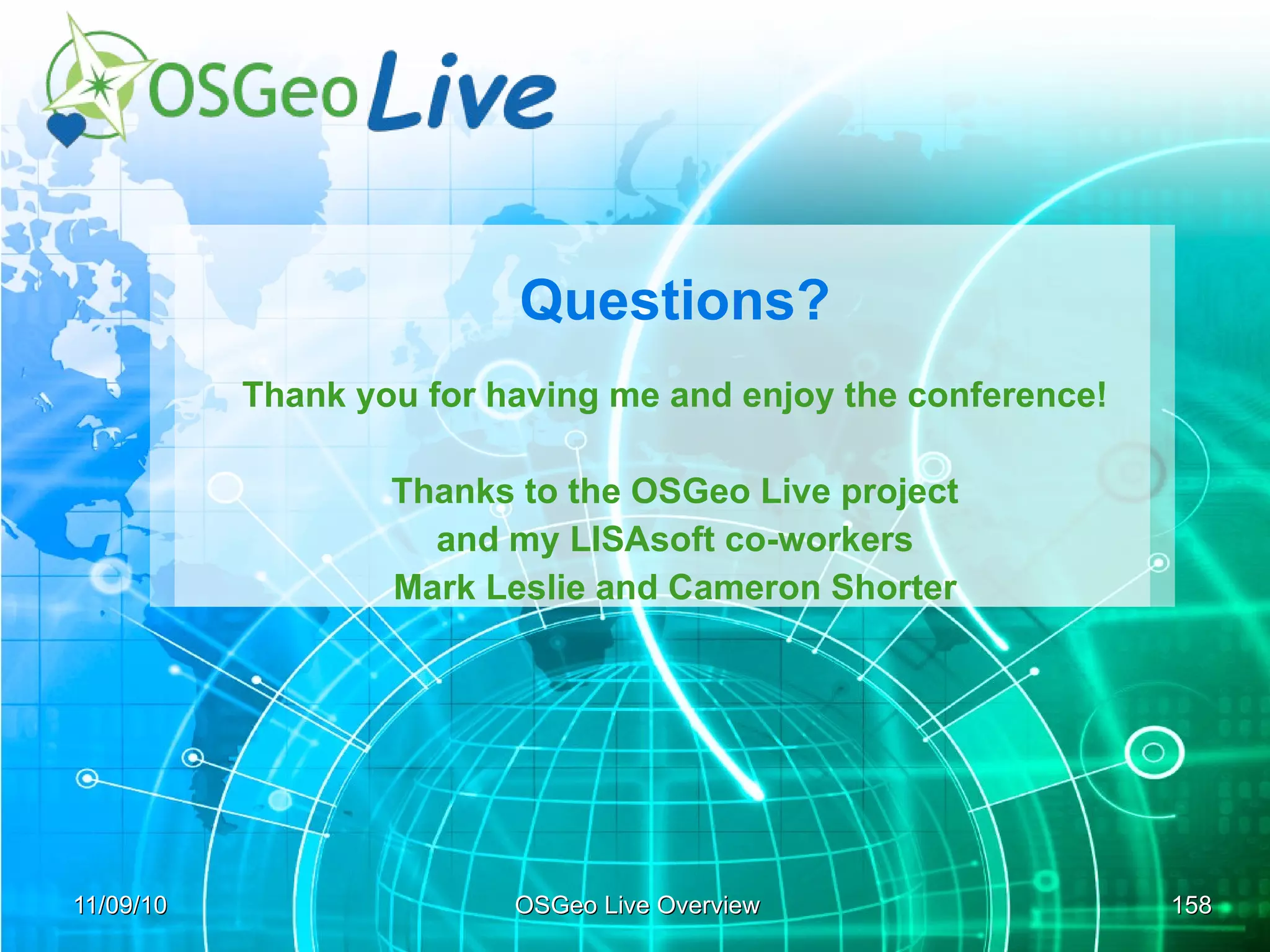 OSGeo Live

Questions?

Thank you for having me and enjoy the conference!

Thanks to the OSGeo Live project
and my LISAsoft co-workers
Mark Leslie and Cameron Shorter

11/09/10

OSGeo Live Overview

158